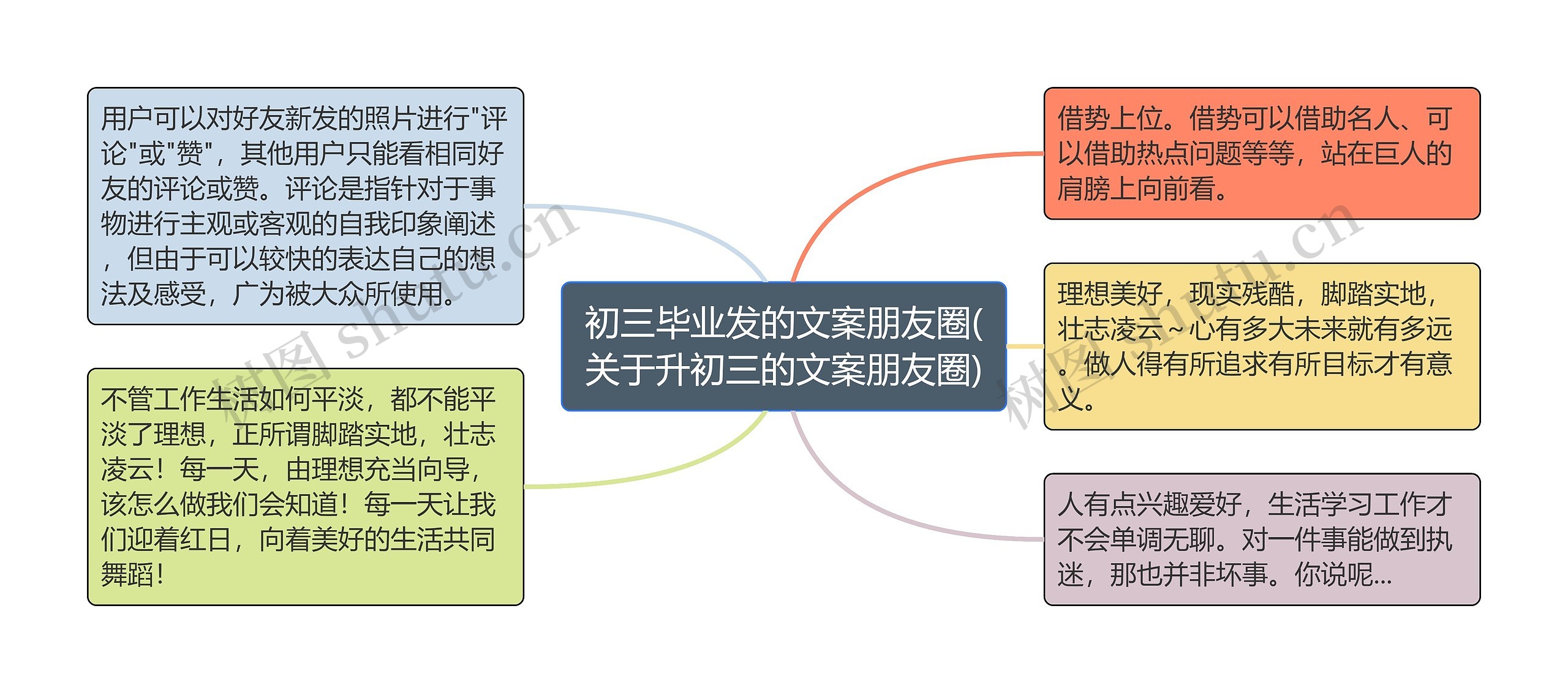 初三毕业发的文案朋友圈(关于升初三的文案朋友圈)

用户可以对好友新发的照片进行"评论"或"赞"，其他用户只能看相同好友的评论或赞。评论是指针对于事物进行主观或客观的自我印象阐述，但由于可以较快的表达自己的想法及感受，广为被大众所使用。

不管工作生活如何平淡，都不能平淡了理想，正所谓脚踏实地，壮志凌云！每一天，由理想充当向导，该怎么做我们会知道！每一天让我们迎着红日，向着美好的生活共同舞蹈！

借势上位。借势可以借助名人、可以借助热点问题等等，站在巨人的肩膀上向前看。

理想美好，现实残酷，脚踏实地，壮志凌云~心有多大未来就有多远。做人得有所追求有所目标才有意义。

人有点兴趣爱好，生活学习工作才不会单调无聊。对一件事能做到执迷，那也并非坏事。你说呢...

树图 shutu.cn

树图 shutu.cn